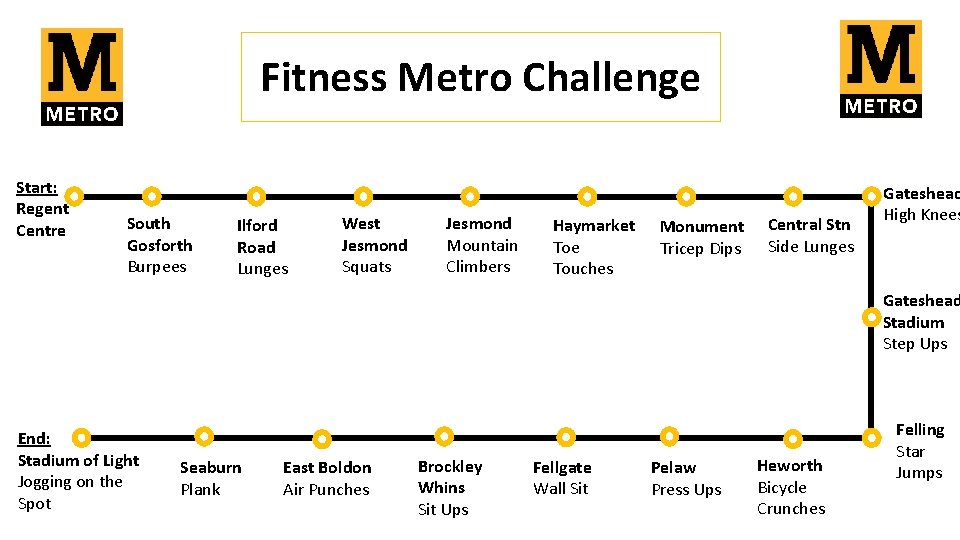 M
METRO

Fitness Metro Challenge

M
METRO

Start: Regent Centre

South Gosforth
Burpees

Ilford Road
Lunges

West Jesmond
Squats

Jesmond
Mountain Climbers

Haymarket
Toe Touches

Monument
Tricep Dips

Central Stn
Side Lunges

Gateshead
High Knees

Gateshead Stadium
Step Ups

Felling
Star Jumps

Heworth
Bicycle Crunches

Pelaw
Press Ups

Fellgate
Wall Sit

Brockley Whins
Sit Ups

East Boldon
Air Punches

Seaburn
Plank

End: Stadium of Light
Jogging on the Spot